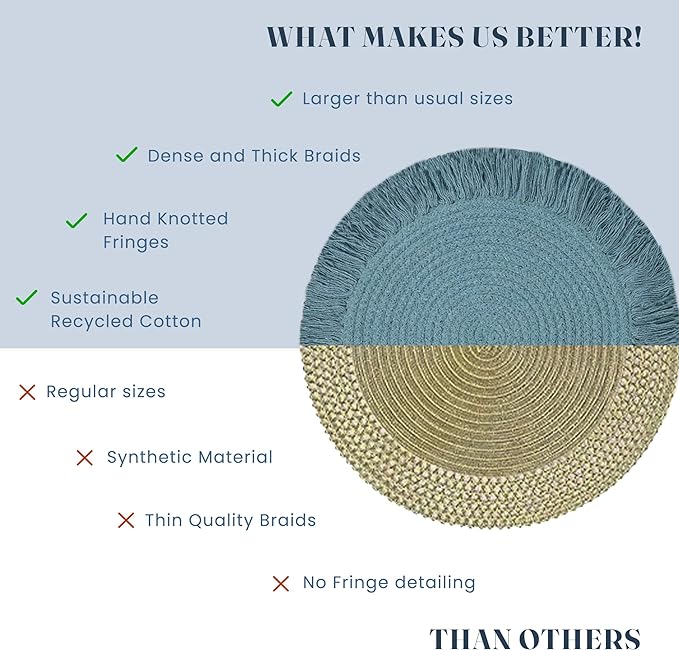 WHAT MAKES US BETTER!

✓ Larger than usual sizes

✓ Dense and Thick Braids

✓ Hand Knotted Fringes

✓ Sustainable Recycled Cotton

✕ Regular sizes

✕ Synthetic Material

✕ Thin Quality Braids

✕ No Fringe detailing

THAN OTHERS